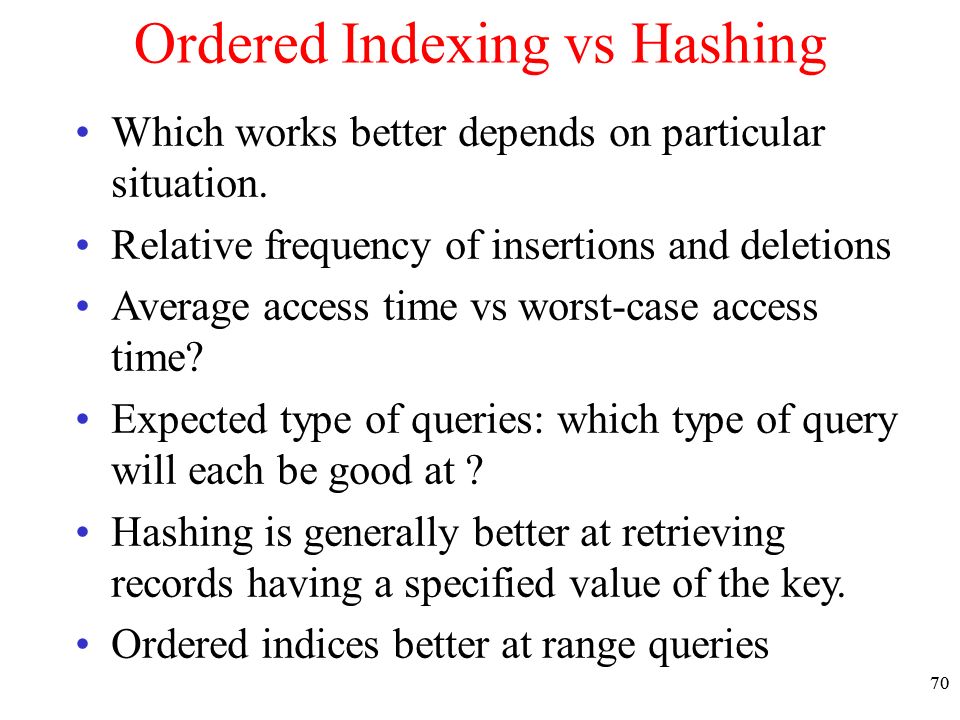 Ordered Indexing vs Hashing

• Which works better depends on particular situation.

• Relative frequency of insertions and deletions

• Average access time vs worst-case access time?

• Expected type of queries: which type of query will each be good at ?

• Hashing is generally better at retrieving records having a specified value of the key.

• Ordered indices better at range queries

70